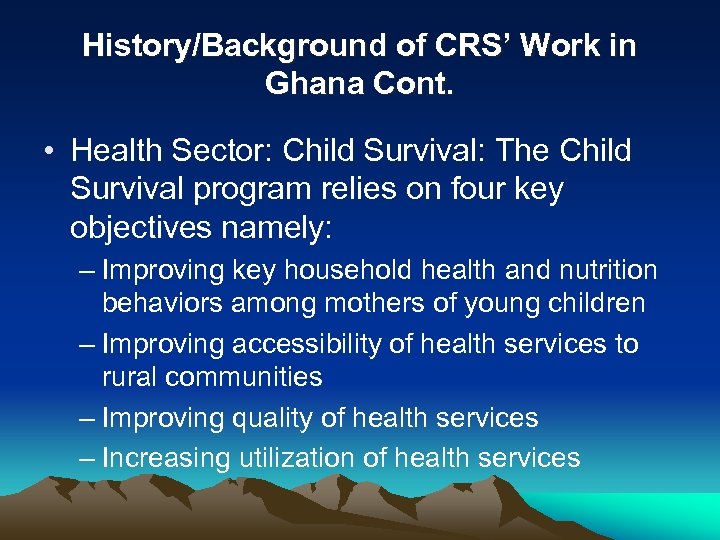 History/Background of CRS' Work in Ghana Cont.

• Health Sector: Child Survival: The Child Survival program relies on four key objectives namely:
– Improving key household health and nutrition behaviors among mothers of young children
– Improving accessibility of health services to rural communities
– Improving quality of health services
– Increasing utilization of health services